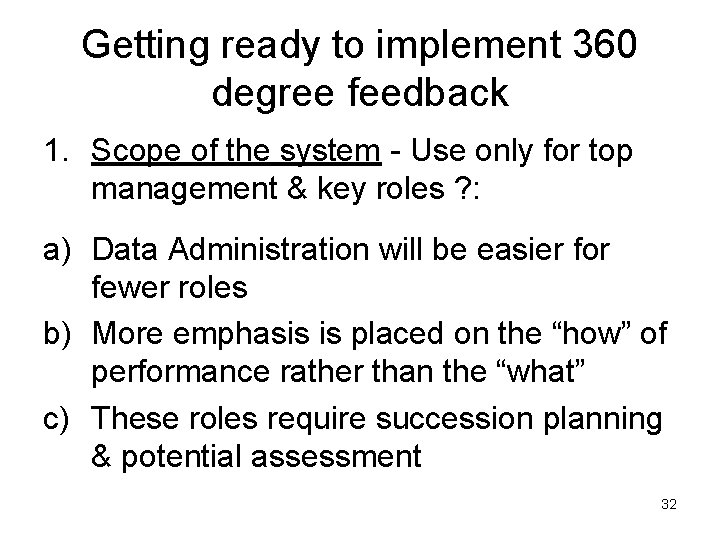 Getting ready to implement 360 degree feedback

1. Scope of the system - Use only for top management & key roles ?:

a) Data Administration will be easier for fewer roles

b) More emphasis is placed on the “how” of performance rather than the “what”

c) These roles require succession planning & potential assessment

32